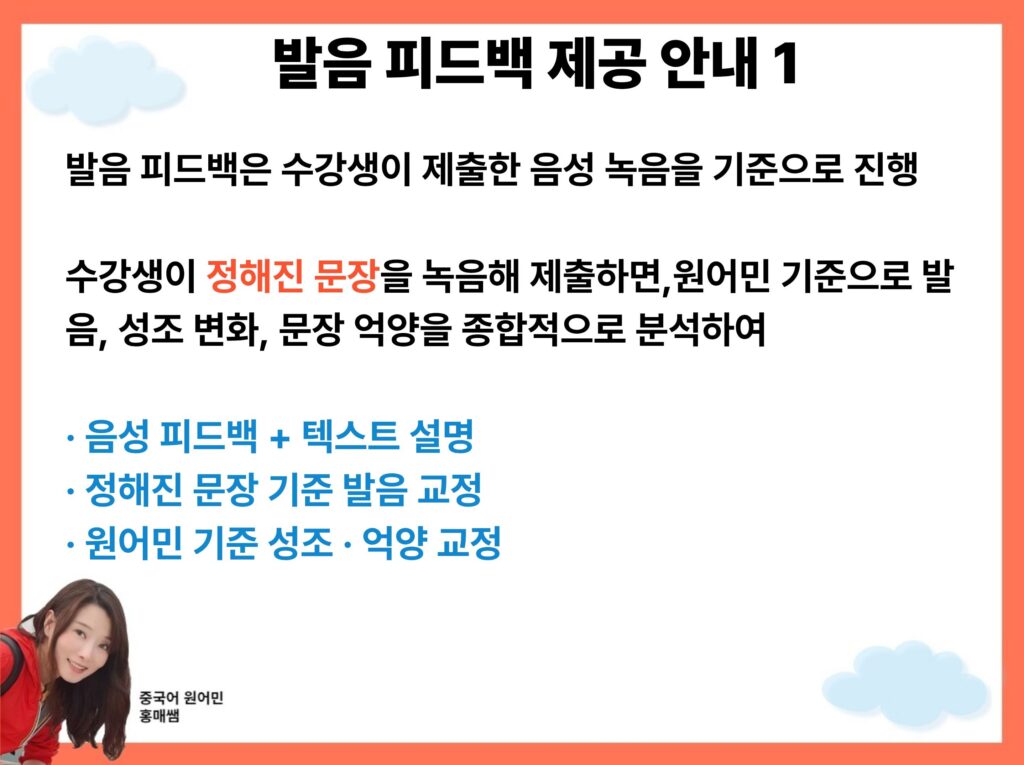 발음 피드백 제공 안내 1

발음 피드백은 수강생이 제출한 음성 녹음을 기준으로 진행

수강생이 정해진 문장을 녹음해 제출하면,원어민 기준으로 발음, 성조 변화, 문장 억양을 종합적으로 분석하여

· 음성 피드백 + 텍스트 설명
· 정해진 문장 기준 발음 교정
· 원어민 기준 성조 · 억양 교정

중국어 원어민
홍매쌤